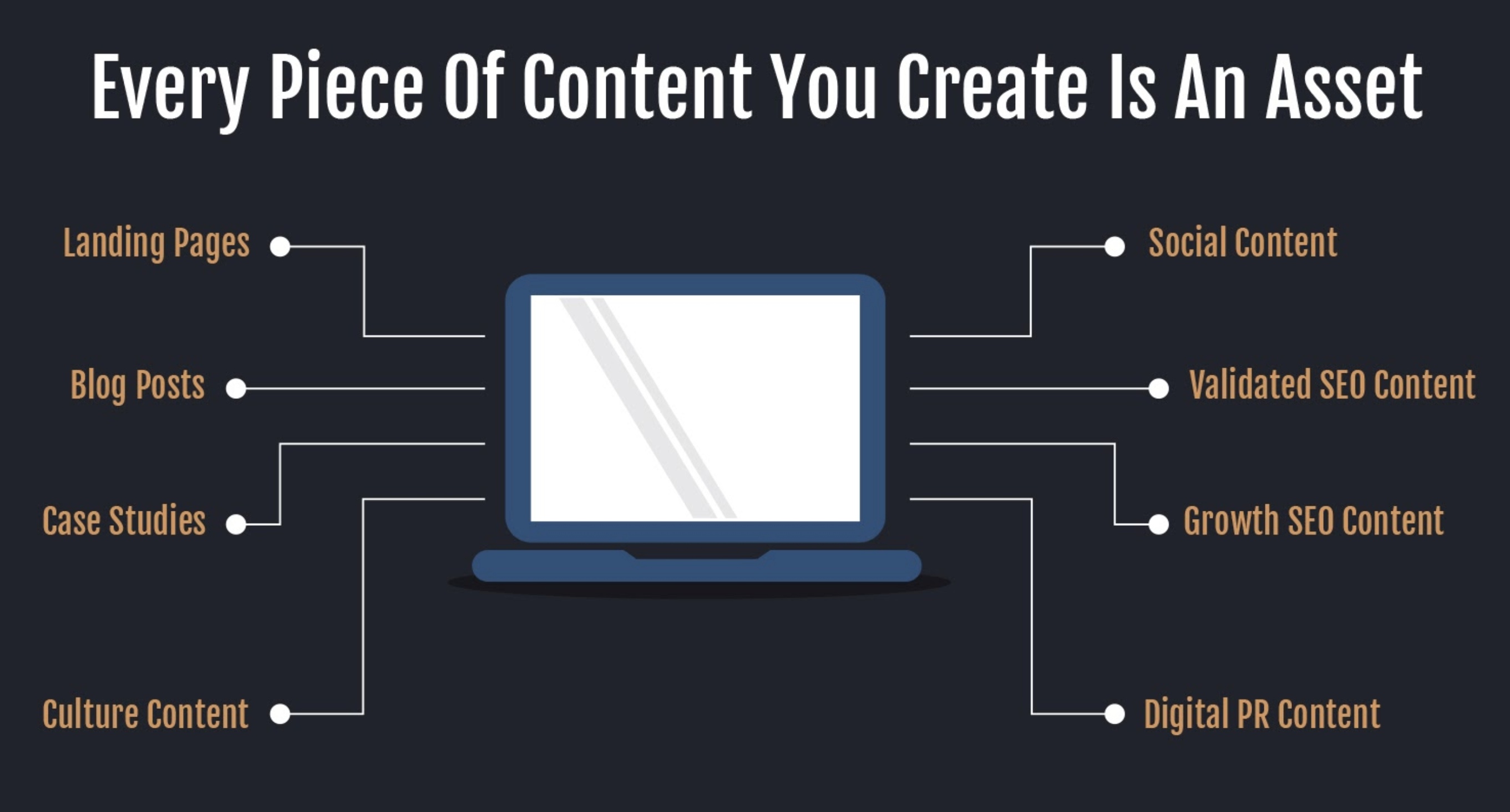 Every Piece Of Content You Create Is An Asset

Landing Pages

Blog Posts

Case Studies

Culture Content

Social Content

Validated SEO Content

Growth SEO Content

Digital PR Content